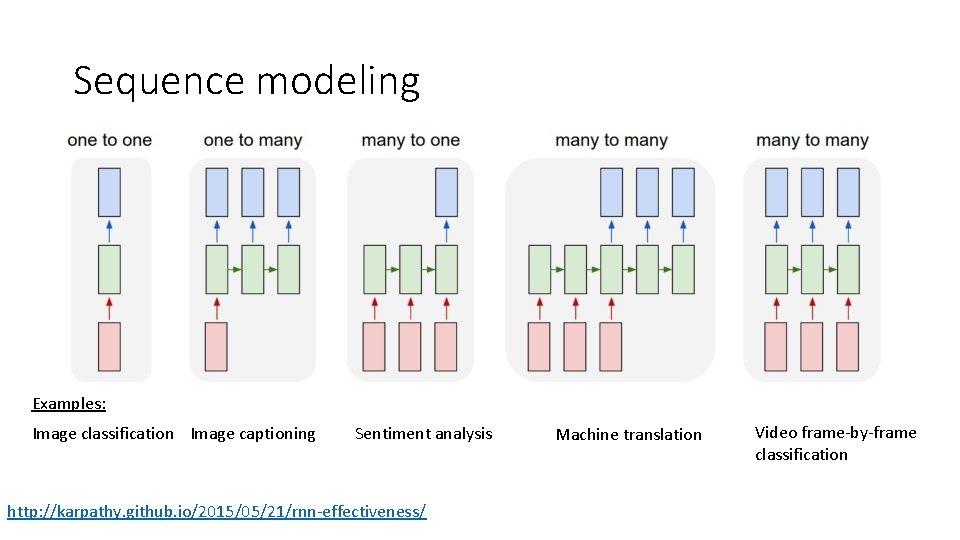 Sequence modeling

one to one

one to many

many to one

many to many

many to many

Examples:

Image classification

Image captioning

Sentiment analysis

Machine translation

Video frame-by-frame classification

http://karpathy.github.io/2015/05/21/rnn-effectiveness/